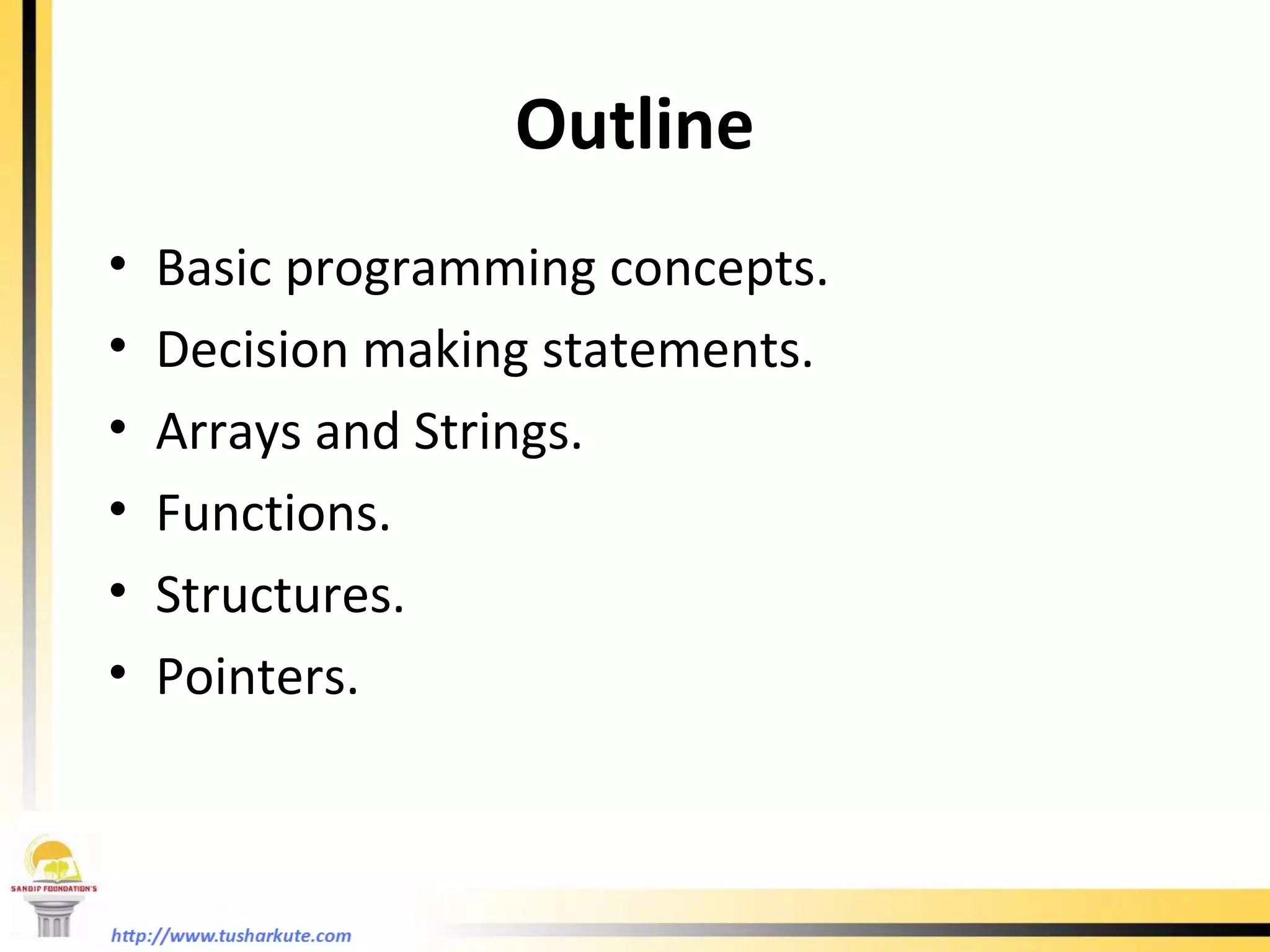 Outline

• Basic programming concepts.
• Decision making statements.
• Arrays and Strings.
• Functions.
• Structures.
• Pointers.

SANDIP FOUNDATION'S

http://www.tusharkute.com